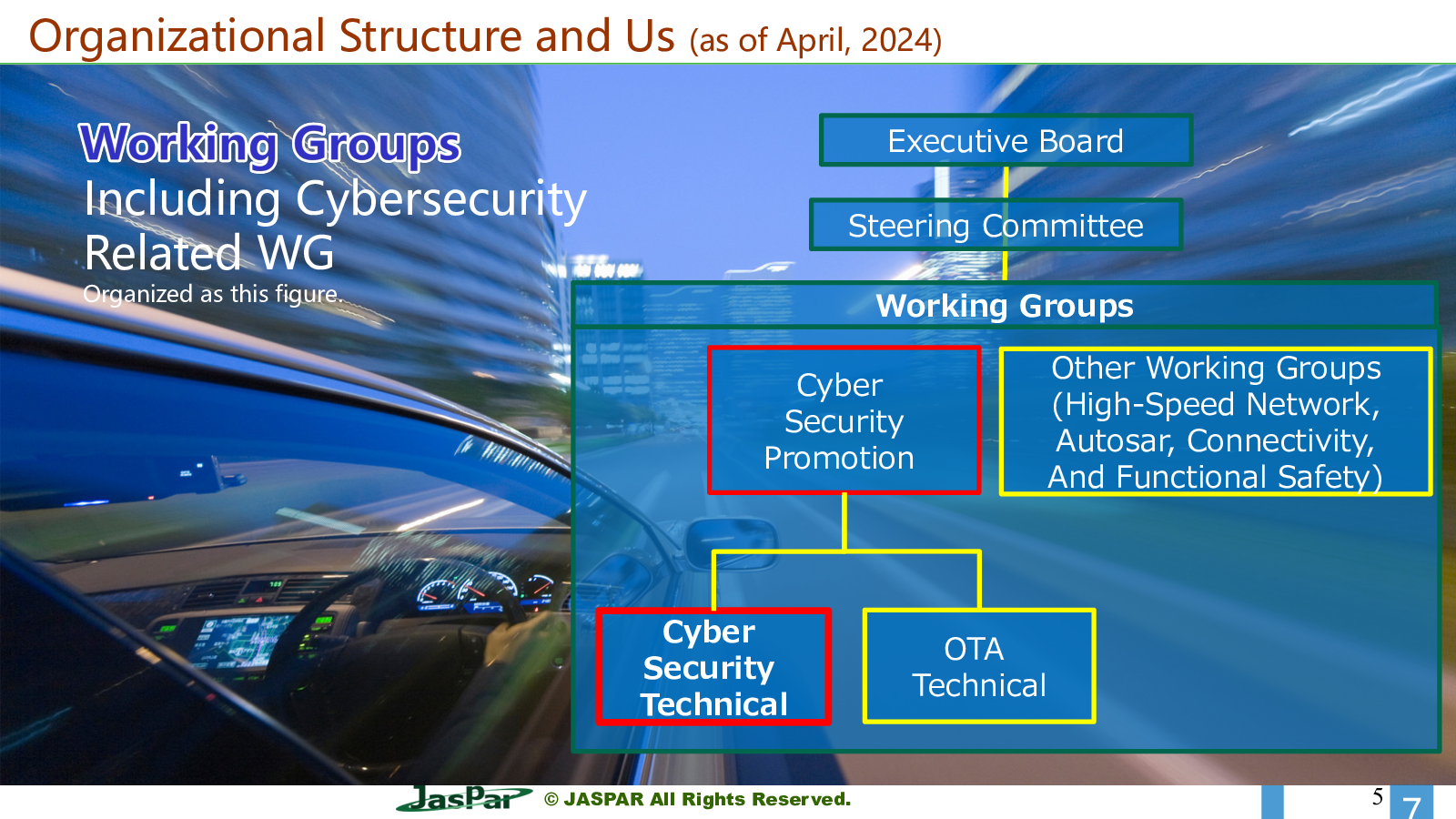 Organizational Structure and Us (as of April, 2024)

Working Groups
Including Cybersecurity Related WG
Organized as this figure.

Executive Board

Steering Committee

Working Groups

Cyber Security Promotion

Other Working Groups (High-Speed Network, Autosar, Connectivity, And Functional Safety)

Cyber Security Technical

OTA Technical

JasPar © JASPAR All Rights Reserved.

5 7